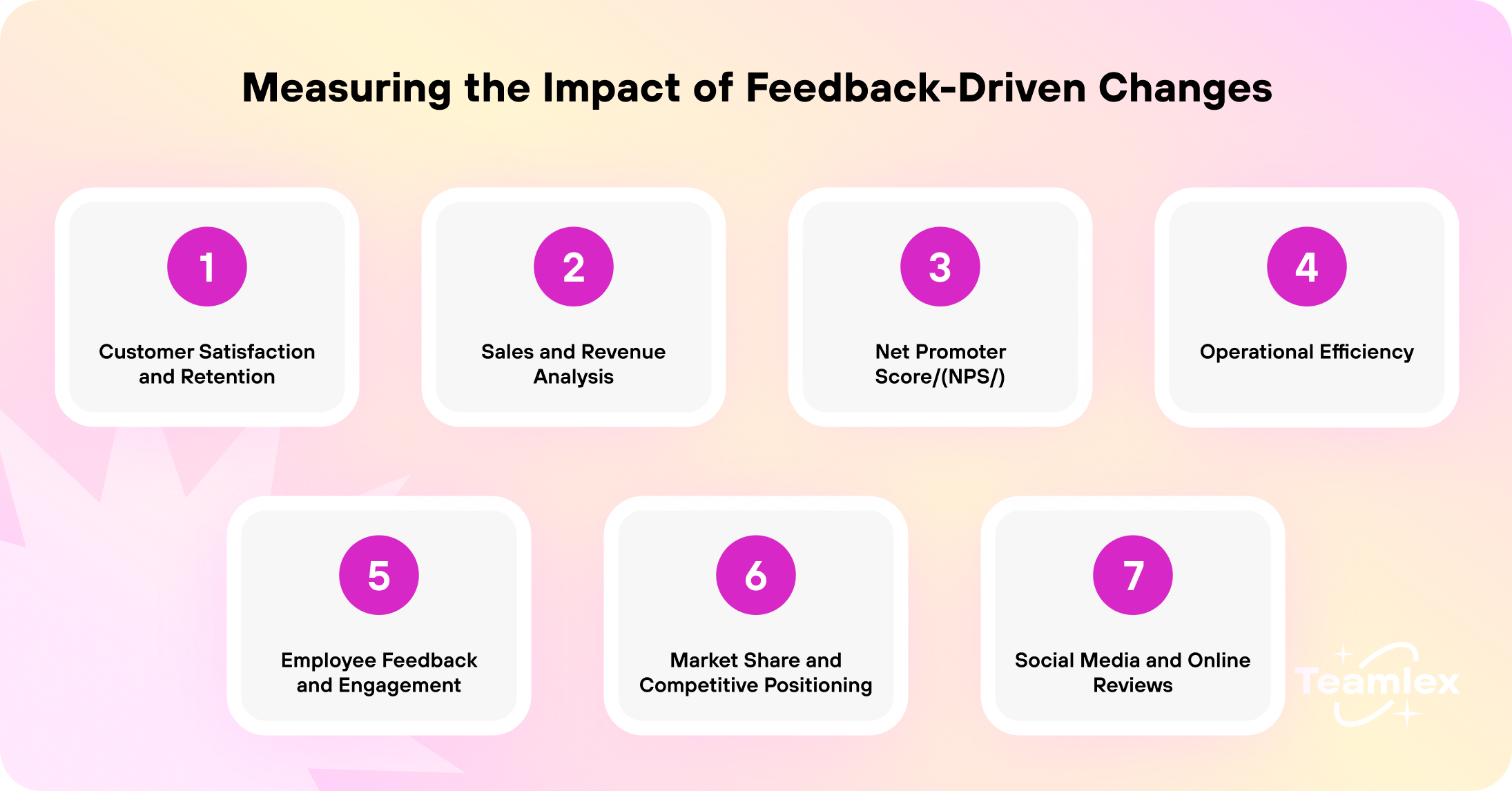 Measuring the Impact of Feedback-Driven Changes

1

Customer Satisfaction and Retention

2

Sales and Revenue Analysis

3

Net Promoter Score/(NPS/)

4

Operational Efficiency

5

Employee Feedback and Engagement

6

Market Share and Competitive Positioning

7

Social Media and Online Reviews

Teamlex